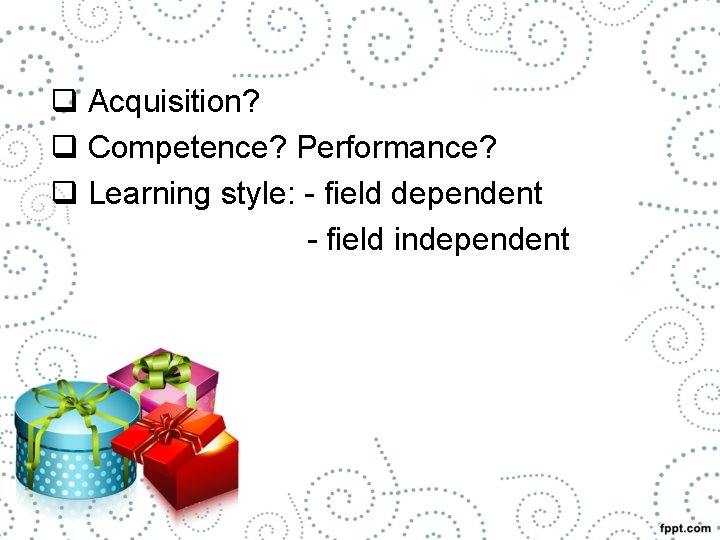 ❑ Acquisition?
❑ Competence? Performance?
❑ Learning style: - field dependent
- field independent

fppt.com